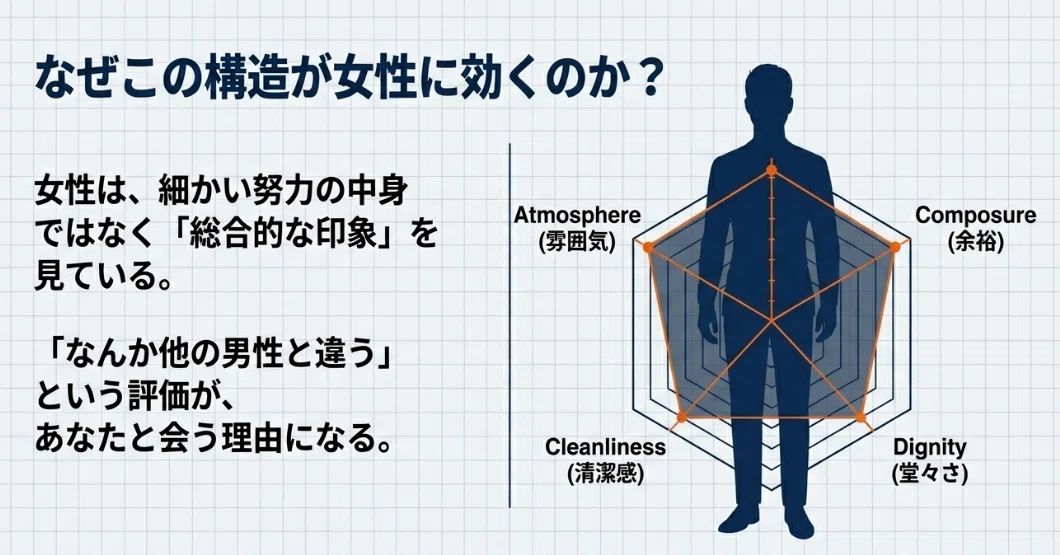 なぜこの構造が女性に効くのか？

女性は、細かい努力の中身ではなく「総合的な印象」を見ている。

「なんか他の男性と違う」という評価が、あなたと会う理由になる。

Atmosphere
(雰囲気)

Composure
(余裕)

Cleanliness
(清潔感)

Dignity
(堂々さ)